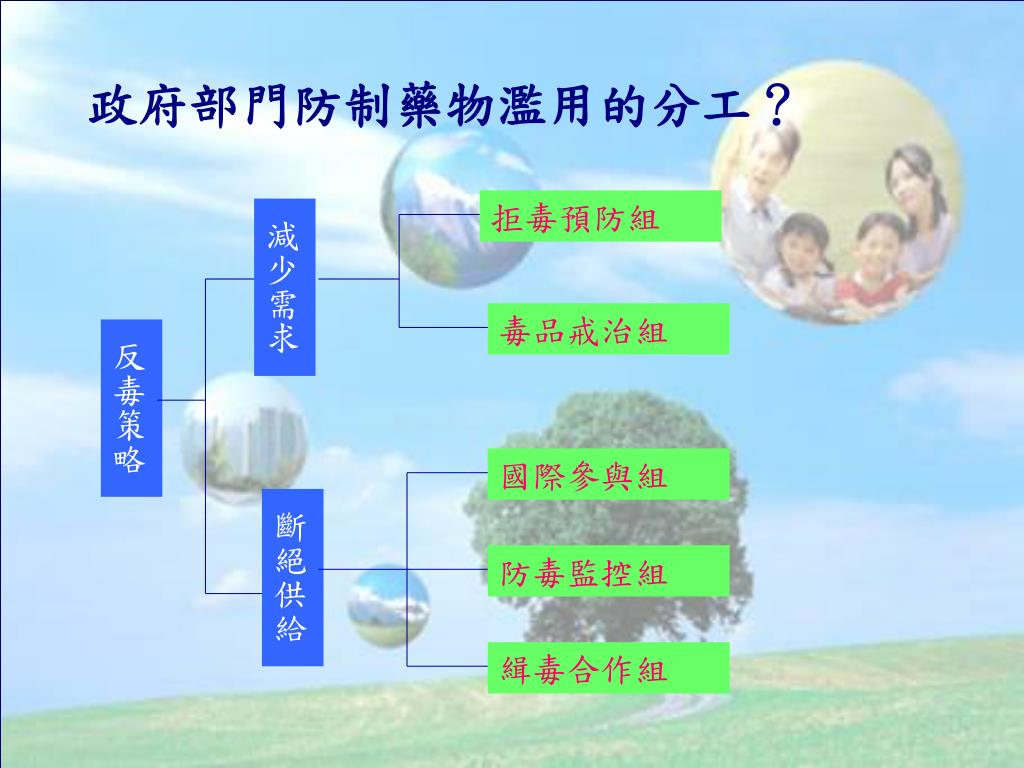 政府部門防制藥物濫用的分工？

反毒策略

減少需求

拒毒預防組

毒品戒治組

斷絕供給

國際參與組

防毒監控組

緝毒合作組